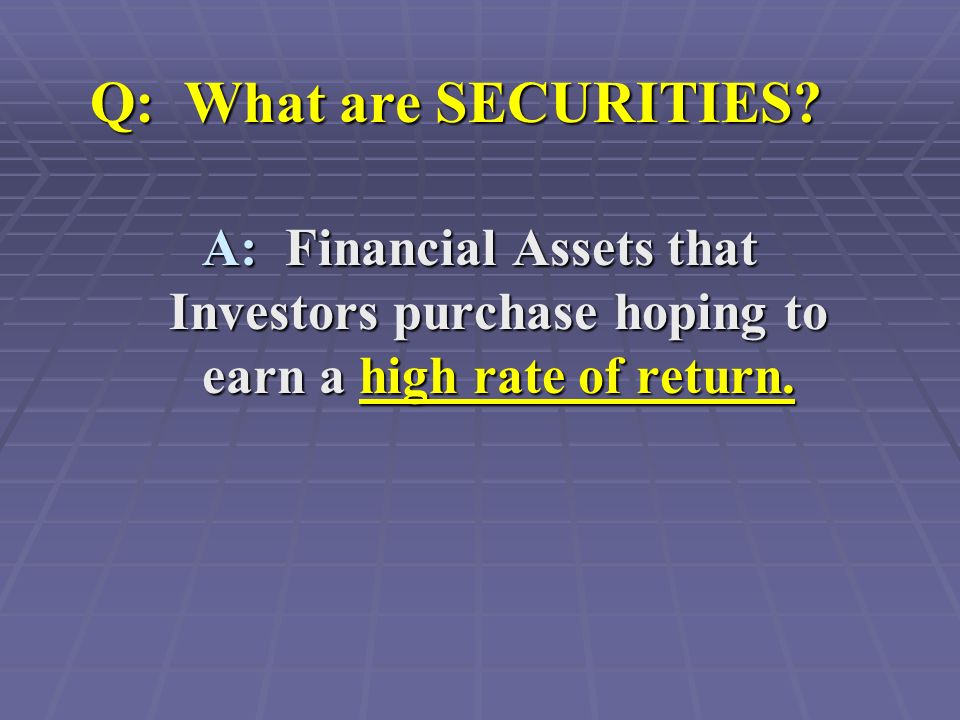 Q: What are SECURITIES?

A: Financial Assets that Investors purchase hoping to earn a high rate of return.